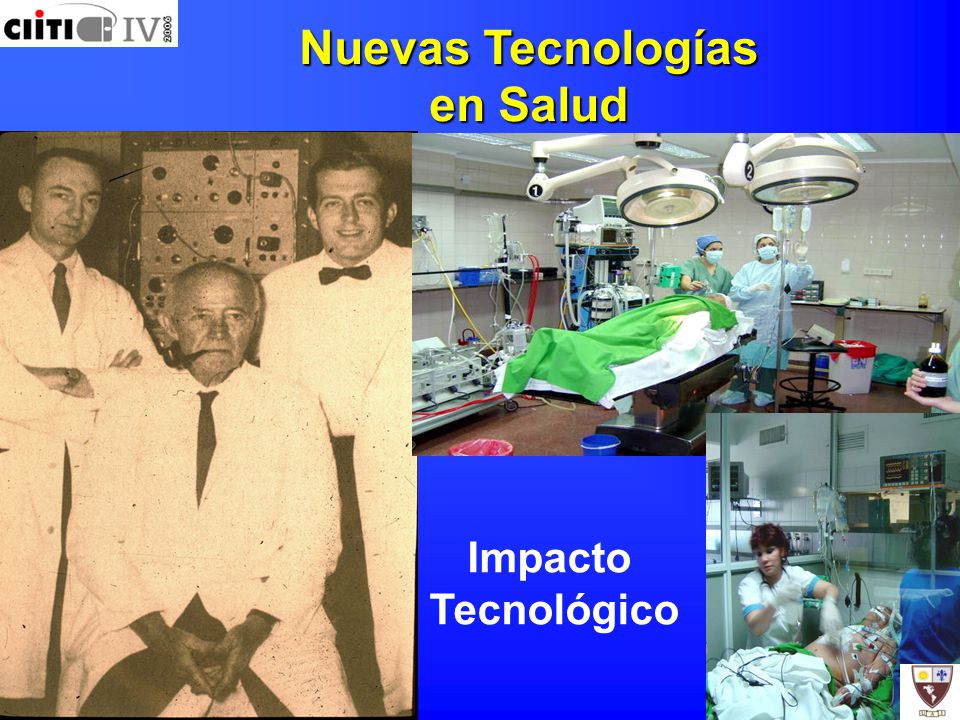 CIITI IV 2006

Nuevas Tecnologías en Salud

1

2

Impacto Tecnológico